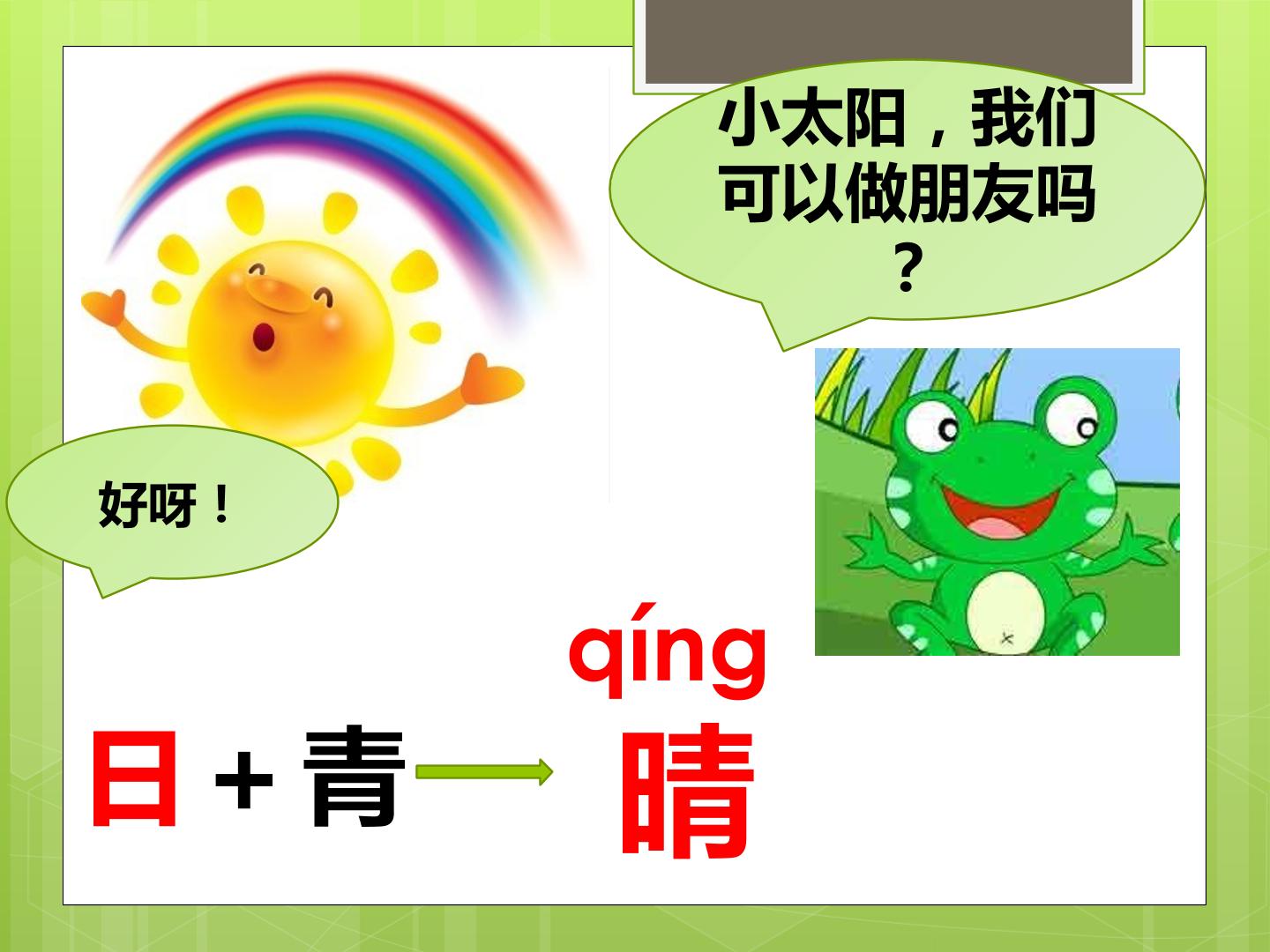 小太阳，我们可以做朋友吗？

好呀！

qíng

日 + 青 晴